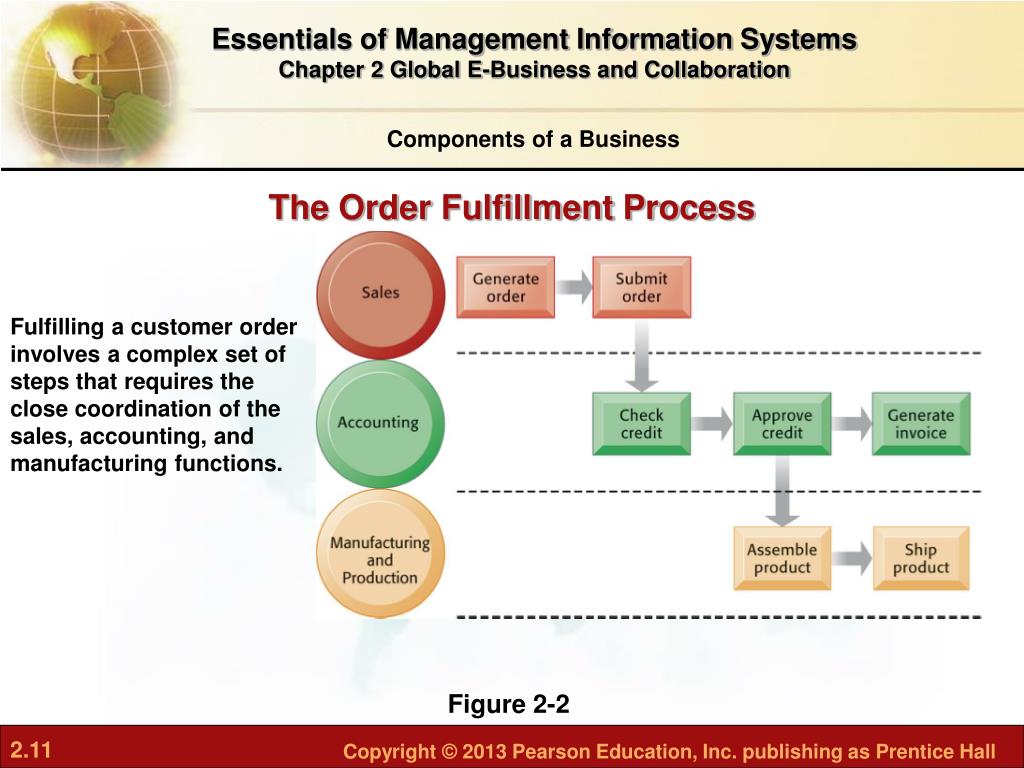 Essentials of Management Information Systems
Chapter 2 Global E-Business and Collaboration

Components of a Business

The Order Fulfillment Process

Fulfilling a customer order involves a complex set of steps that requires the close coordination of the sales, accounting, and manufacturing functions.

Sales

Generate order

Submit order

Accounting

Check credit

Approve credit

Generate invoice

Manufacturing and Production

Assemble product

Ship product

Figure 2-2

2.11

Copyright © 2013 Pearson Education, Inc. publishing as Prentice Hall